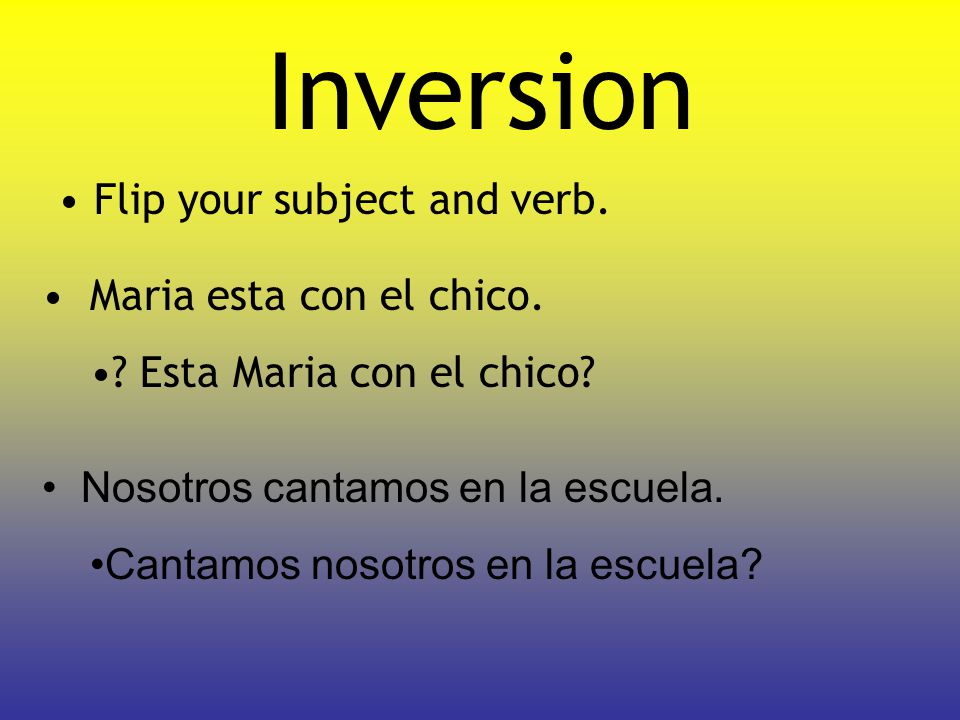 Inversion

• Flip your subject and verb.

• Maria esta con el chico.

•? Esta Maria con el chico?

• Nosotros cantamos en la escuela.

•Cantamos nosotros en la escuela?